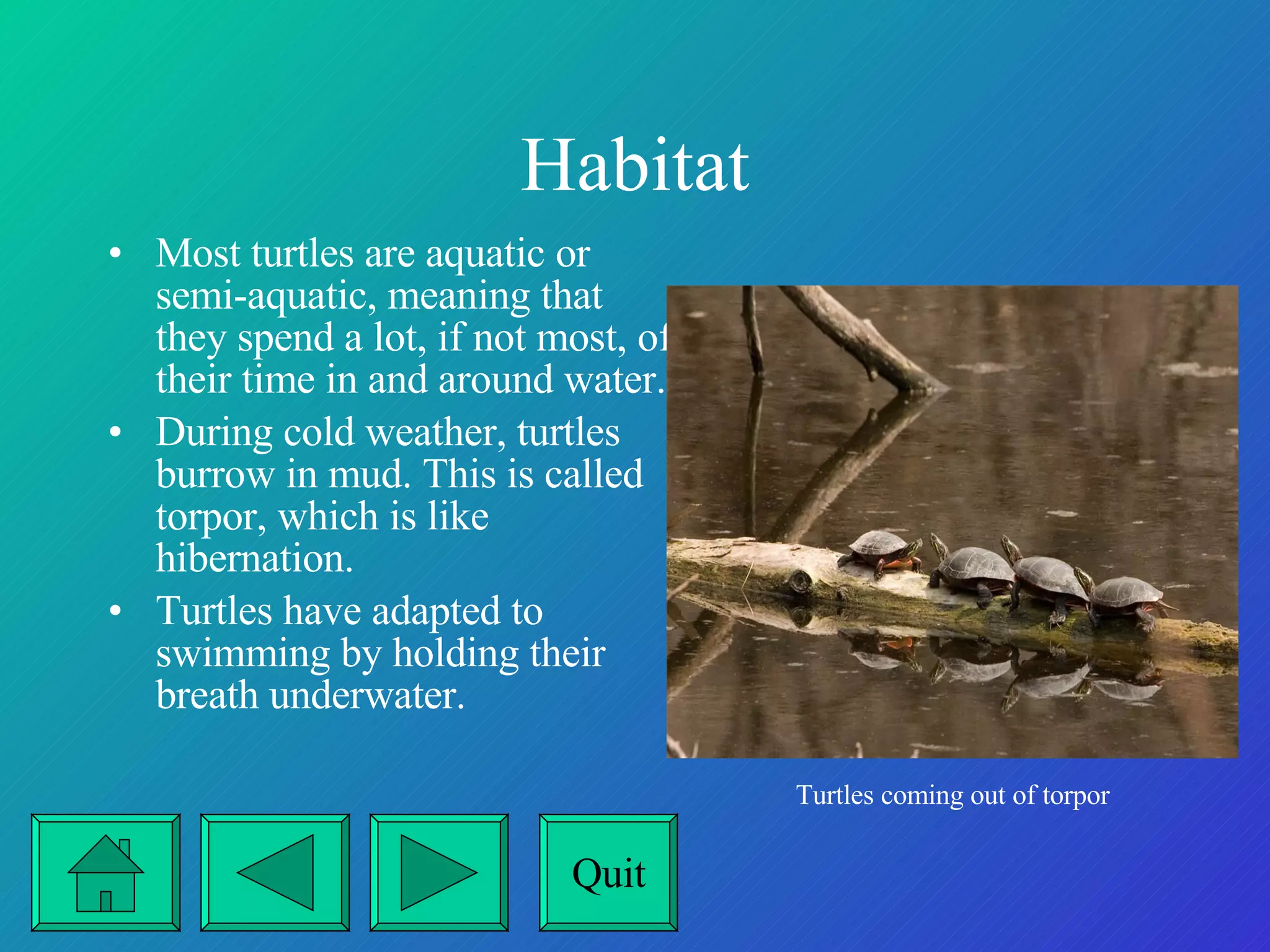 Habitat

• Most turtles are aquatic or semi-aquatic, meaning that they spend a lot, if not most, of their time in and around water.

• During cold weather, turtles burrow in mud. This is called torpor, which is like hibernation.

• Turtles have adapted to swimming by holding their breath underwater.

Turtles coming out of torpor

Quit